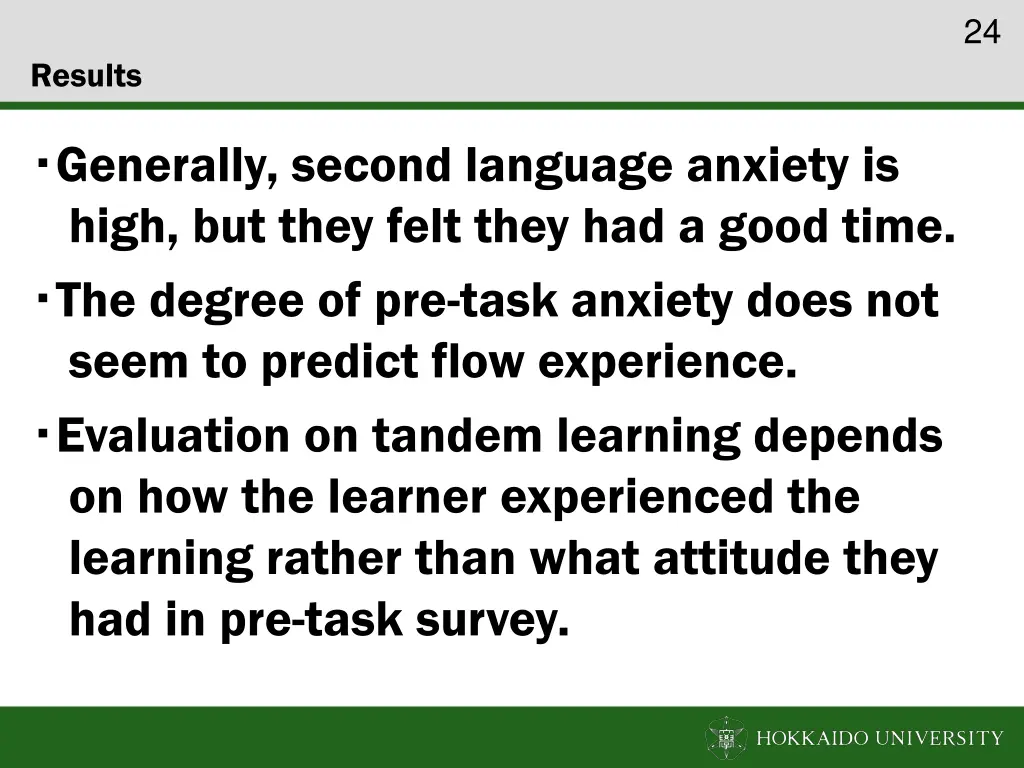 24

Results

･Generally, second language anxiety is high, but they felt they had a good time.

･The degree of pre-task anxiety does not seem to predict flow experience.

･Evaluation on tandem learning depends on how the learner experienced the learning rather than what attitude they had in pre-task survey.

HOKKAIDO UNIVERSITY